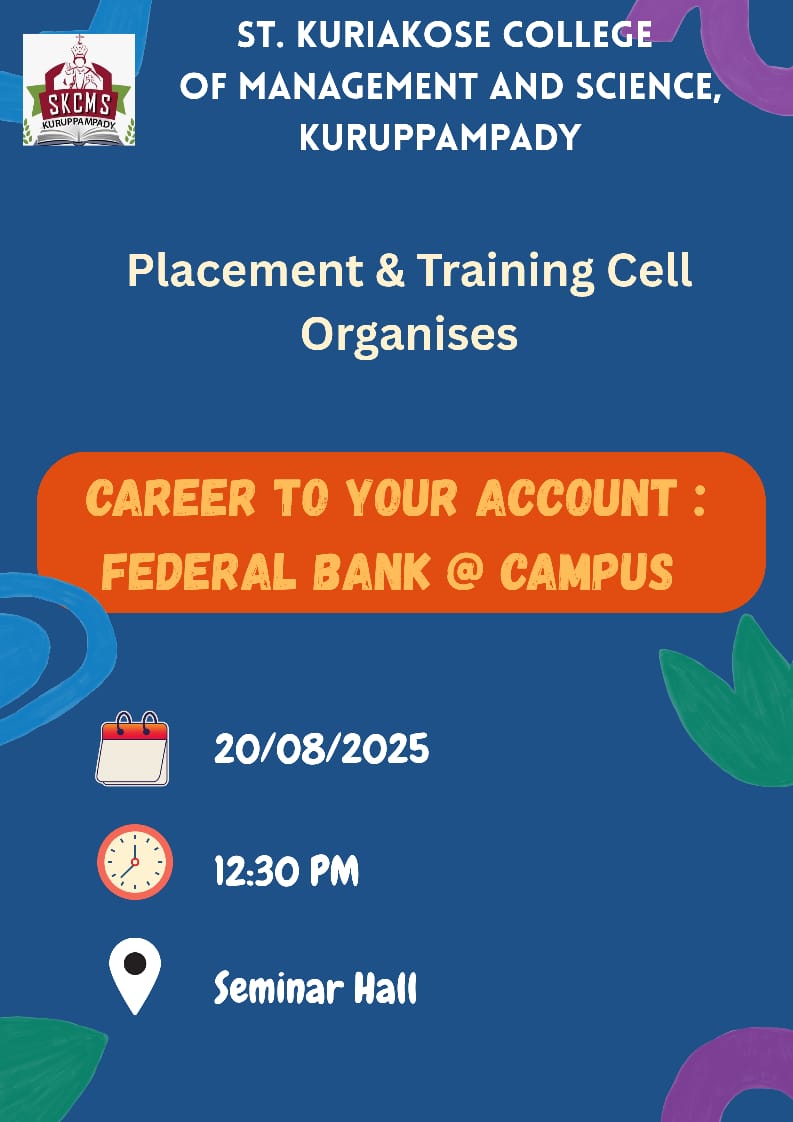 SKCMS
KURUPPAMPADY

ST. KURIAKOSE COLLEGE OF MANAGEMENT AND SCIENCE, KURUPPAMPADY

Placement & Training Cell Organises

CAREER TO YOUR ACCOUNT : FEDERAL BANK @ CAMPUS

20/08/2025

12:30 PM

Seminar Hall